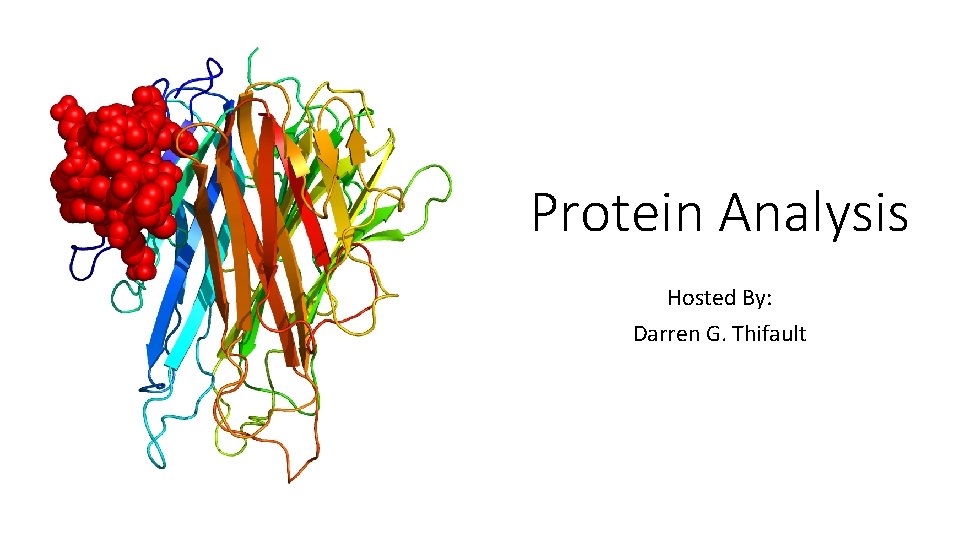 Protein Analysis

Hosted By:
Darren G. Thifault